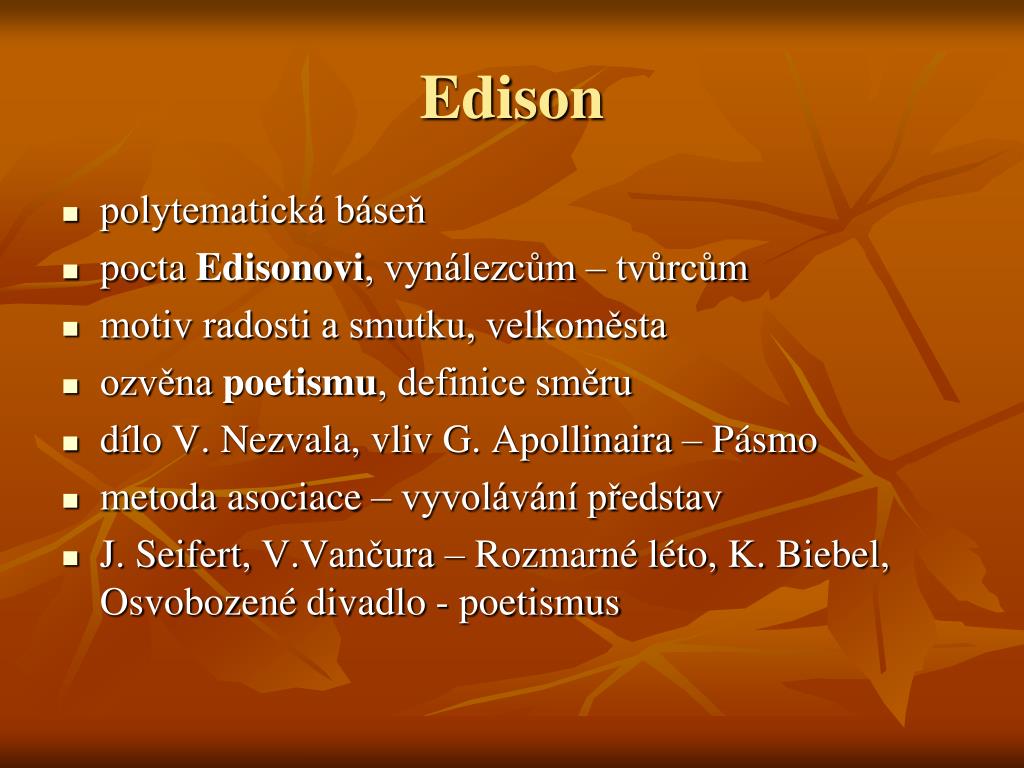 Edison

- polytematická báseň
- pocta Edisonovi, vynálezcům – tvůrcům
- motiv radosti a smutku, velkoměsta
- ozvěna poetismu, definice směru
- dílo V. Nezvala, vliv G. Apollinaira – Pásmo
- metoda asociace – vyvolávání představ
- J. Seifert, V.Vančura – Rozmarné léto, K. Biebel, Osvobozené divadlo - poetismus